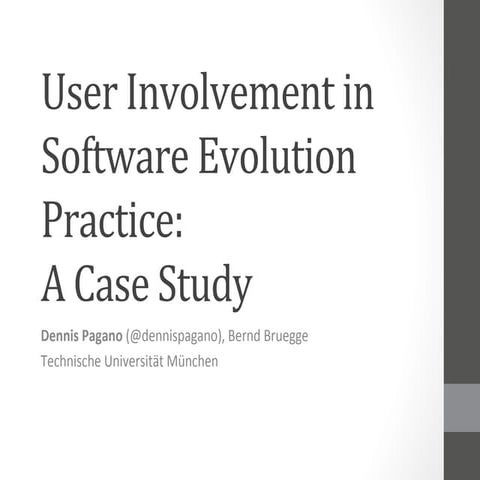 User Involvement in Software Evolution Practice:
A Case Study

Dennis Pagano (@dennispagano), Bernd Bruegge
Technische Universität München